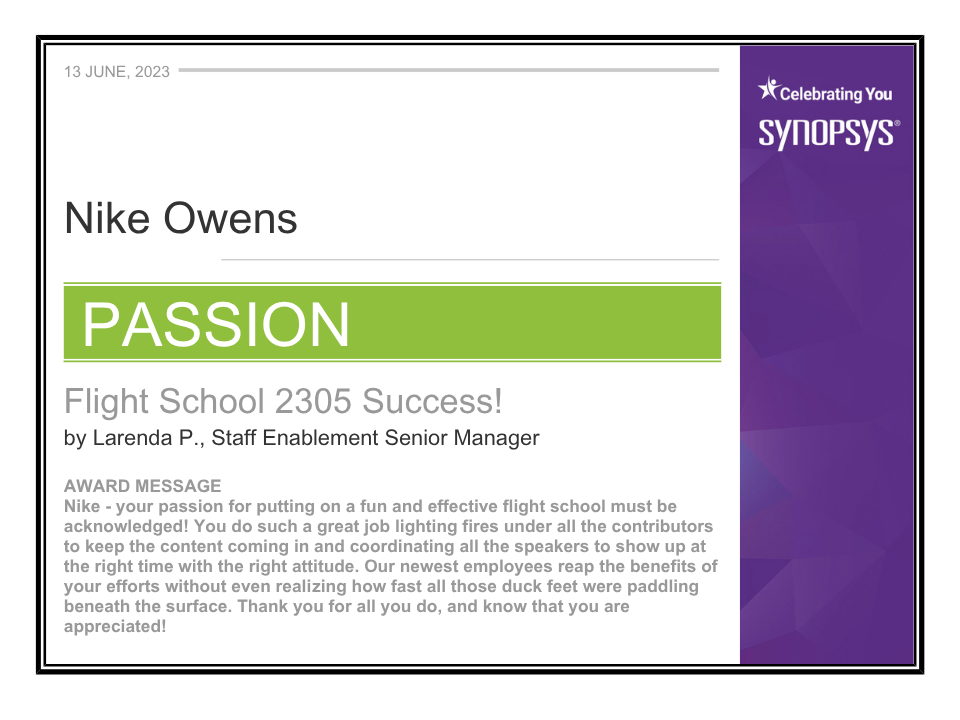 13 JUNE, 2023

Celebrating You
SYNOPSYS®

Nike Owens

PASSION

Flight School 2305 Success!
by Larenda P., Staff Enablement Senior Manager

AWARD MESSAGE
Nike - your passion for putting on a fun and effective flight school must be acknowledged! You do such a great job lighting fires under all the contributors to keep the content coming in and coordinating all the speakers to show up at the right time with the right attitude. Our newest employees reap the benefits of your efforts without even realizing how fast all those duck feet were paddling beneath the surface. Thank you for all you do, and know that you are appreciated!